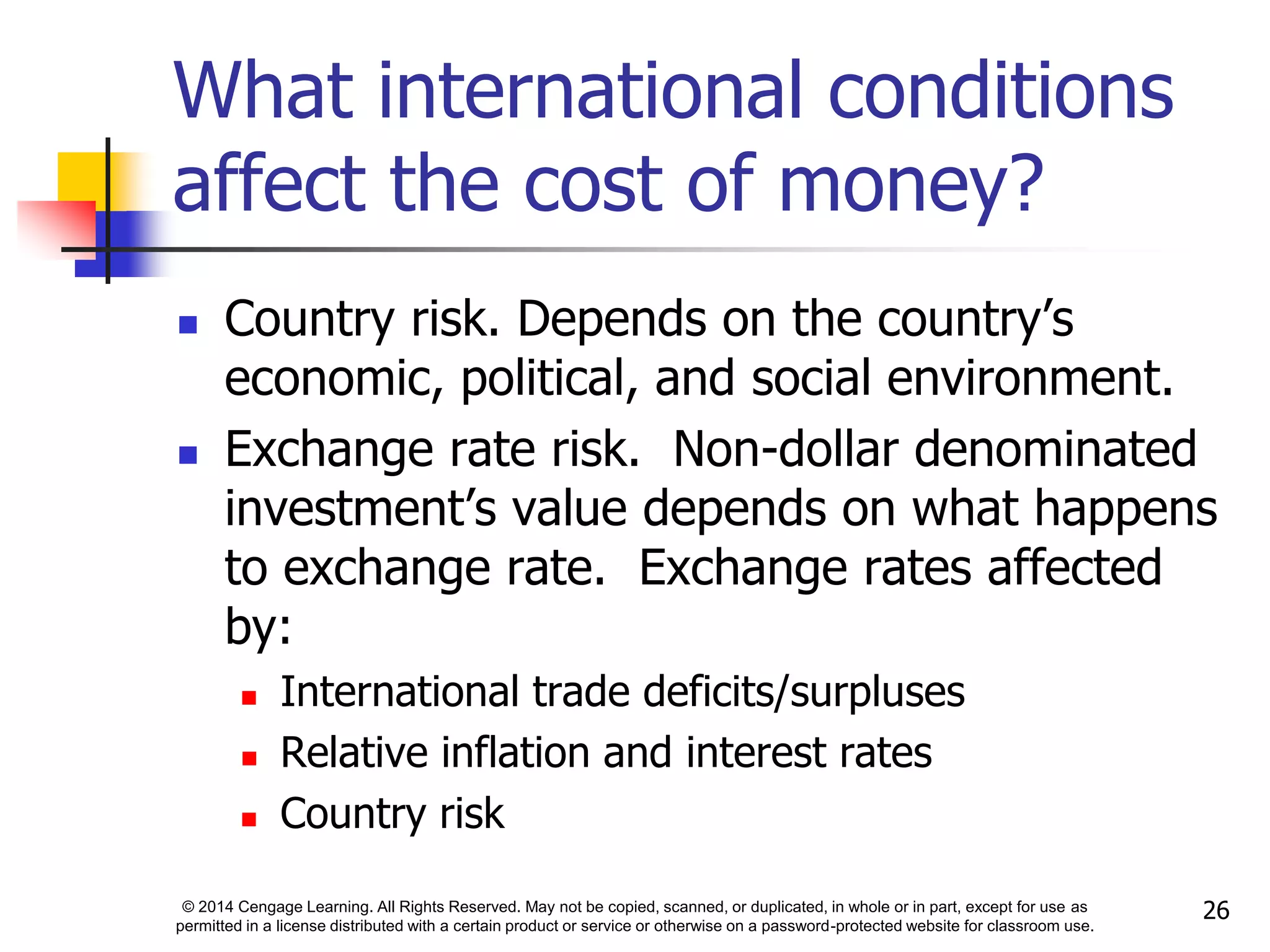 What international conditions affect the cost of money?

- Country risk. Depends on the country’s economic, political, and social environment.
- Exchange rate risk. Non-dollar denominated investment’s value depends on what happens to exchange rate. Exchange rates affected by:
  - International trade deficits/surpluses
  - Relative inflation and interest rates
  - Country risk

© 2014 Cengage Learning. All Rights Reserved. May not be copied, scanned, or duplicated, in whole or in part, except for use as permitted in a license distributed with a certain product or service or otherwise on a password-protected website for classroom use.

26